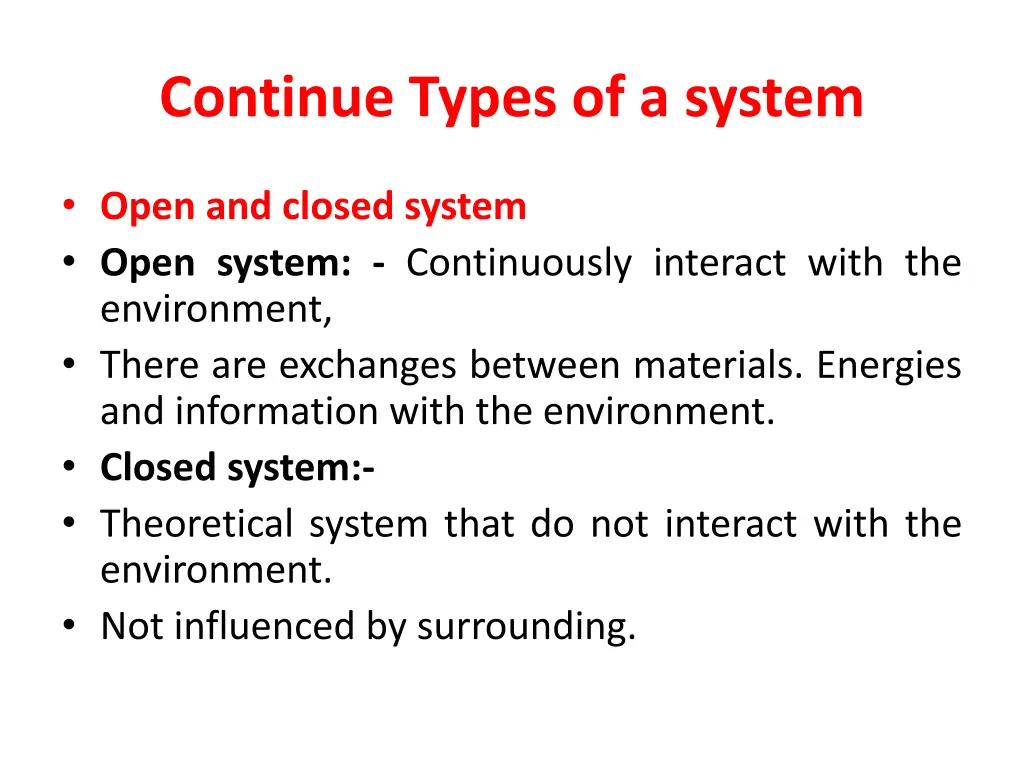 Continue Types of a system

• Open and closed system
• Open system: - Continuously interact with the environment,
• There are exchanges between materials. Energies and information with the environment.
• Closed system:-
• Theoretical system that do not interact with the environment.
• Not influenced by surrounding.